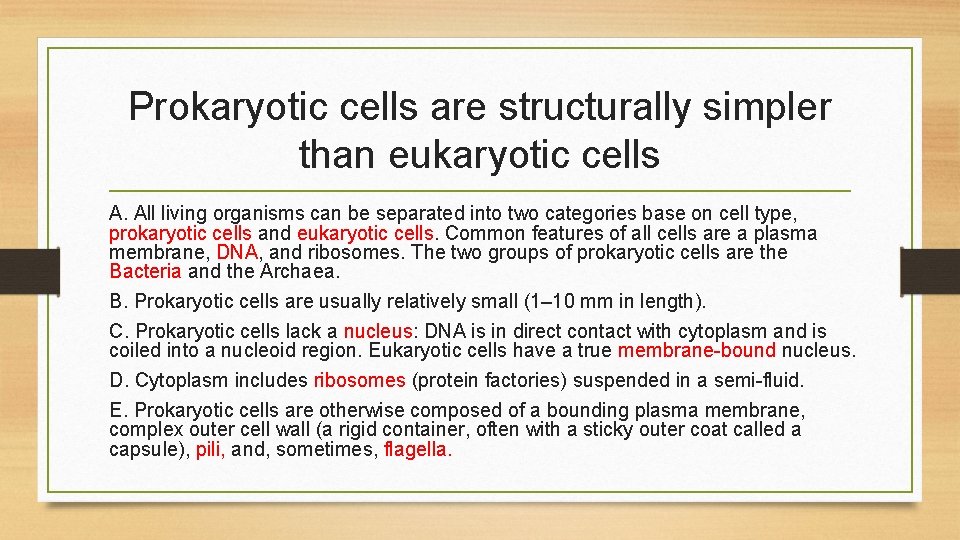 Prokaryotic cells are structurally simpler than eukaryotic cells

A. All living organisms can be separated into two categories base on cell type, prokaryotic cells and eukaryotic cells. Common features of all cells are a plasma membrane, DNA, and ribosomes. The two groups of prokaryotic cells are the Bacteria and the Archaea.

B. Prokaryotic cells are usually relatively small (1–10 mm in length).

C. Prokaryotic cells lack a nucleus: DNA is in direct contact with cytoplasm and is coiled into a nucleoid region. Eukaryotic cells have a true membrane-bound nucleus.

D. Cytoplasm includes ribosomes (protein factories) suspended in a semi-fluid.

E. Prokaryotic cells are otherwise composed of a bounding plasma membrane, complex outer cell wall (a rigid container, often with a sticky outer coat called a capsule), pili, and, sometimes, flagella.